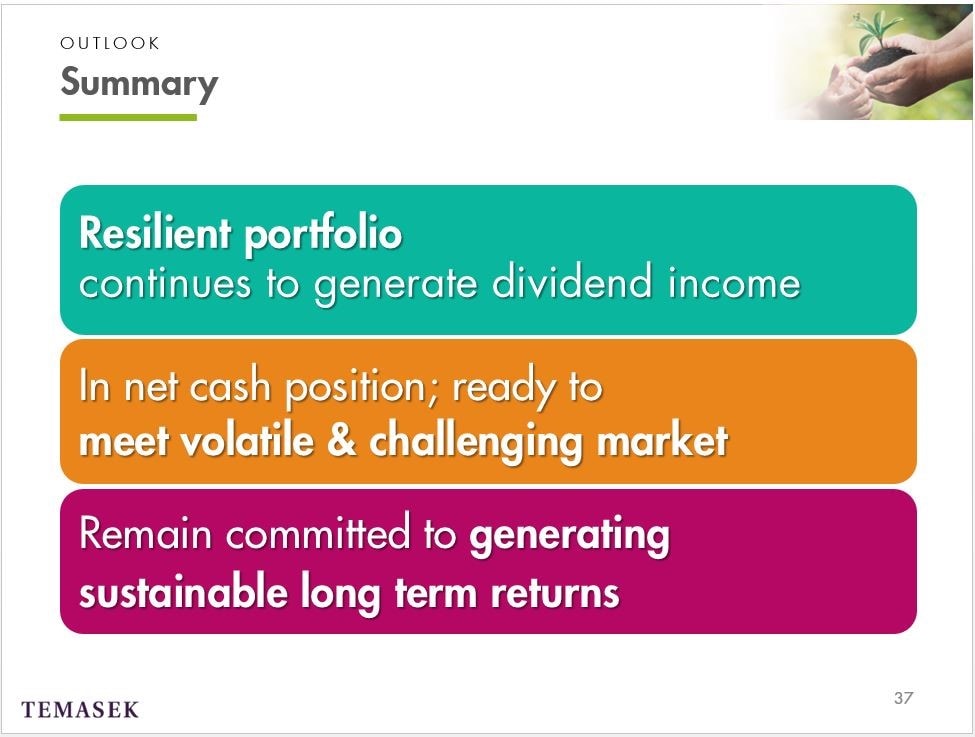 OUTLOOK
Summary

Resilient portfolio
continues to generate dividend income

In net cash position; ready to
meet volatile & challenging market

Remain committed to generating
sustainable long term returns

TEMASEK

37